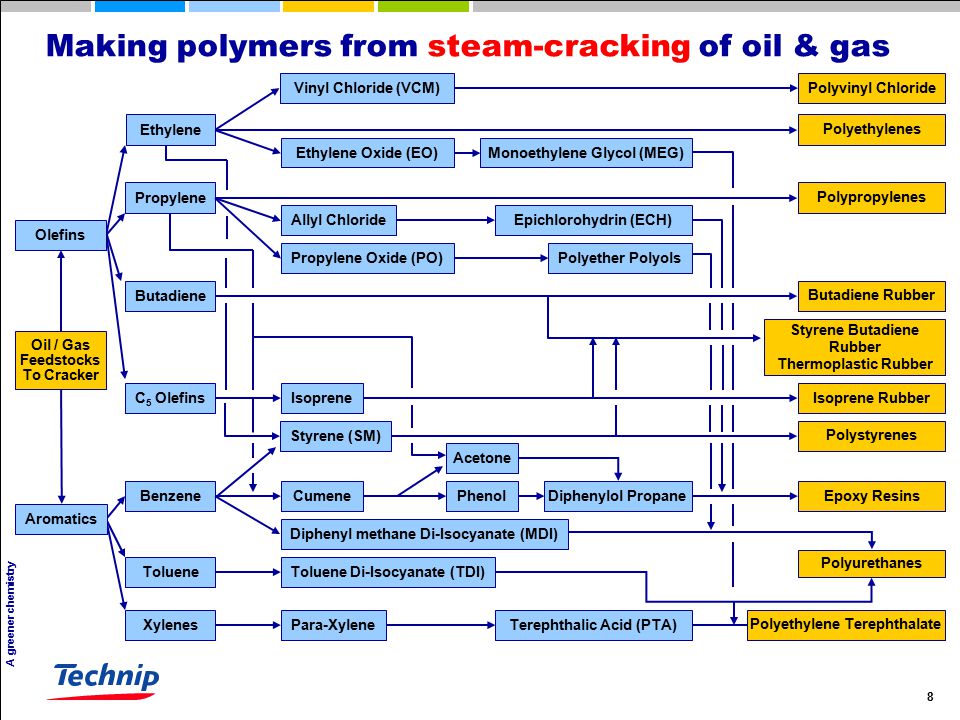 Making polymers from steam-cracking of oil & gas

Oil / Gas Feedstocks To Cracker

Olefins

Aromatics

Ethylene

Propylene

Butadiene

$C_5$ Olefins

Benzene

Toluene

Xylenes

Vinyl Chloride (VCM)

Ethylene Oxide (EO)

Monoethylene Glycol (MEG)

Allyl Chloride

Epichlorohydrin (ECH)

Propylene Oxide (PO)

Polyether Polyols

Isoprene

Styrene (SM)

Acetone

Cumene

Phenol

Diphenylol Propane

Diphenyl methane Di-Isocyanate (MDI)

Toluene Di-Isocyanate (TDI)

Para-Xylene

Terephthalic Acid (PTA)

Polyvinyl Chloride

Polyethylenes

Polypropylenes

Butadiene Rubber

Styrene Butadiene Rubber Thermoplastic Rubber

Isoprene Rubber

Polystyrenes

Epoxy Resins

Polyurethanes

Polyethylene Terephthalate

A greener chemistry

Technip

8